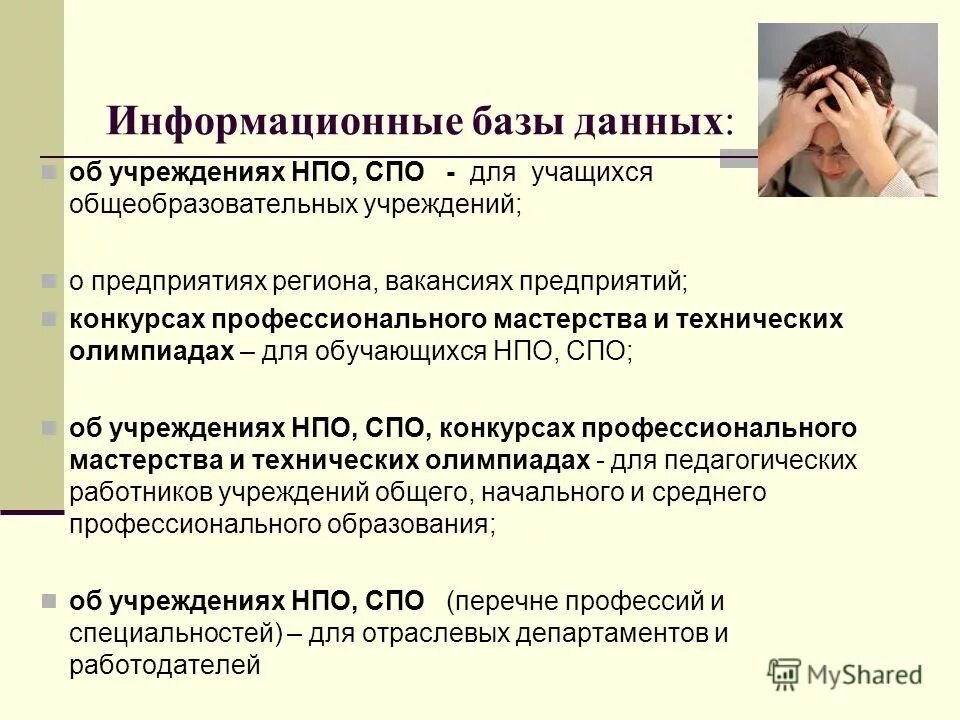 Информационные базы данных:

об учреждениях НПО, СПО - для учащихся общеобразовательных учреждений;

о предприятиях региона, вакансиях предприятий;

конкурсах профессионального мастерства и технических олимпиадах – для обучающихся НПО, СПО;

об учреждениях НПО, СПО, конкурсах профессионального мастерства и технических олимпиадах - для педагогических работников учреждений общего, начального и среднего профессионального образования;

об учреждениях НПО, СПО (перечне профессий и специальностей) – для отраслевых департаментов и работодателей

MyShared